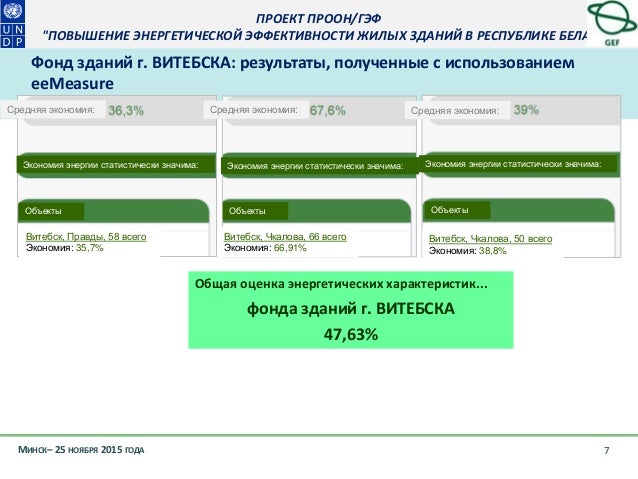 U N D P

ПРОЕКТ ПРООН/ГЭФ
"ПОВЫШЕНИЕ ЭНЕРГЕТИЧЕСКОЙ ЭФФЕКТИВНОСТИ ЖИЛЫХ ЗДАНИЙ В РЕСПУБЛИКЕ БЕЛА

GEF

Фонд зданий г. ВИТЕБСКА: результаты, полученные с использованием eeMeasure

Средняя экономия: 36,3%

Экономия энергии статистически значима:

Объекты

Витебск, Правды, 58 всего
Экономия: 35,7%

Средняя экономия: 67,6%

Экономия энергии статистически значима:

Объекты

Витебск, Чкалова, 66 всего
Экономия: 66,91%

Средняя экономия: 39%

Экономия энергии статистически значима:

Объекты

Витебск, Чкалова, 50 всего
Экономия: 38,8%

Общая оценка энергетических характеристик...
фонда зданий г. ВИТЕБСКА
47,63%

Минск– 25 ноября 2015 года

7